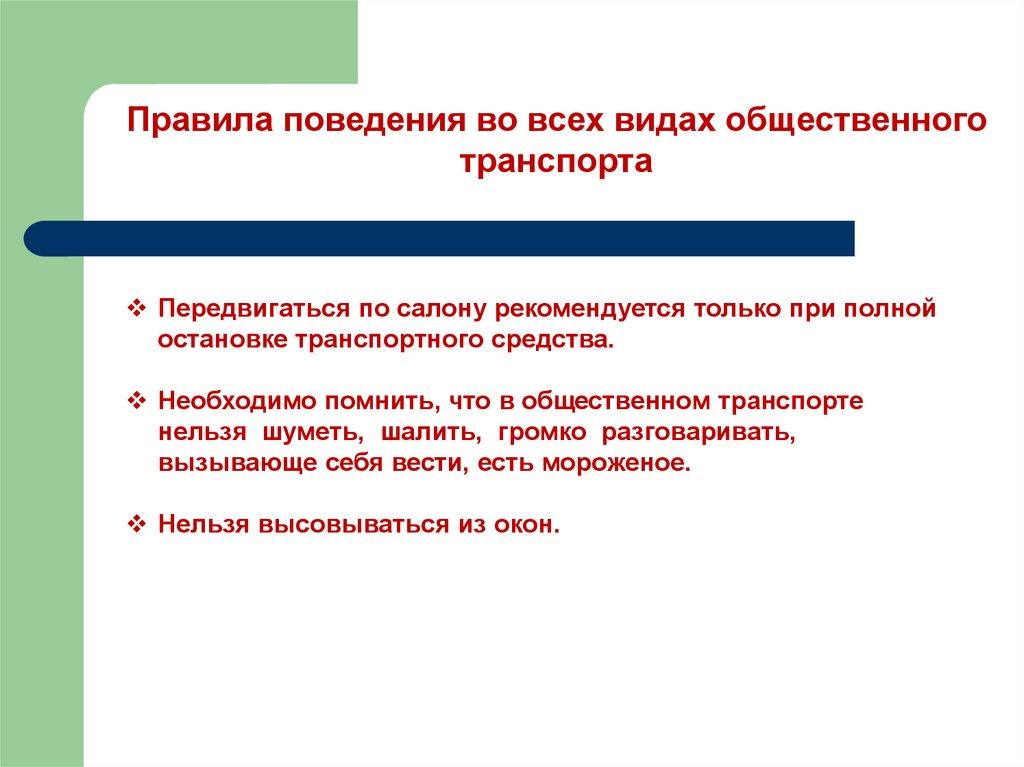 Правила поведения во всех видах общественного транспорта

❖ Передвигаться по салону рекомендуется только при полной остановке транспортного средства.

❖ Необходимо помнить, что в общественном транспорте нельзя шуметь, шалить, громко разговаривать, вызывающе себя вести, есть мороженое.

❖ Нельзя высовываться из окон.